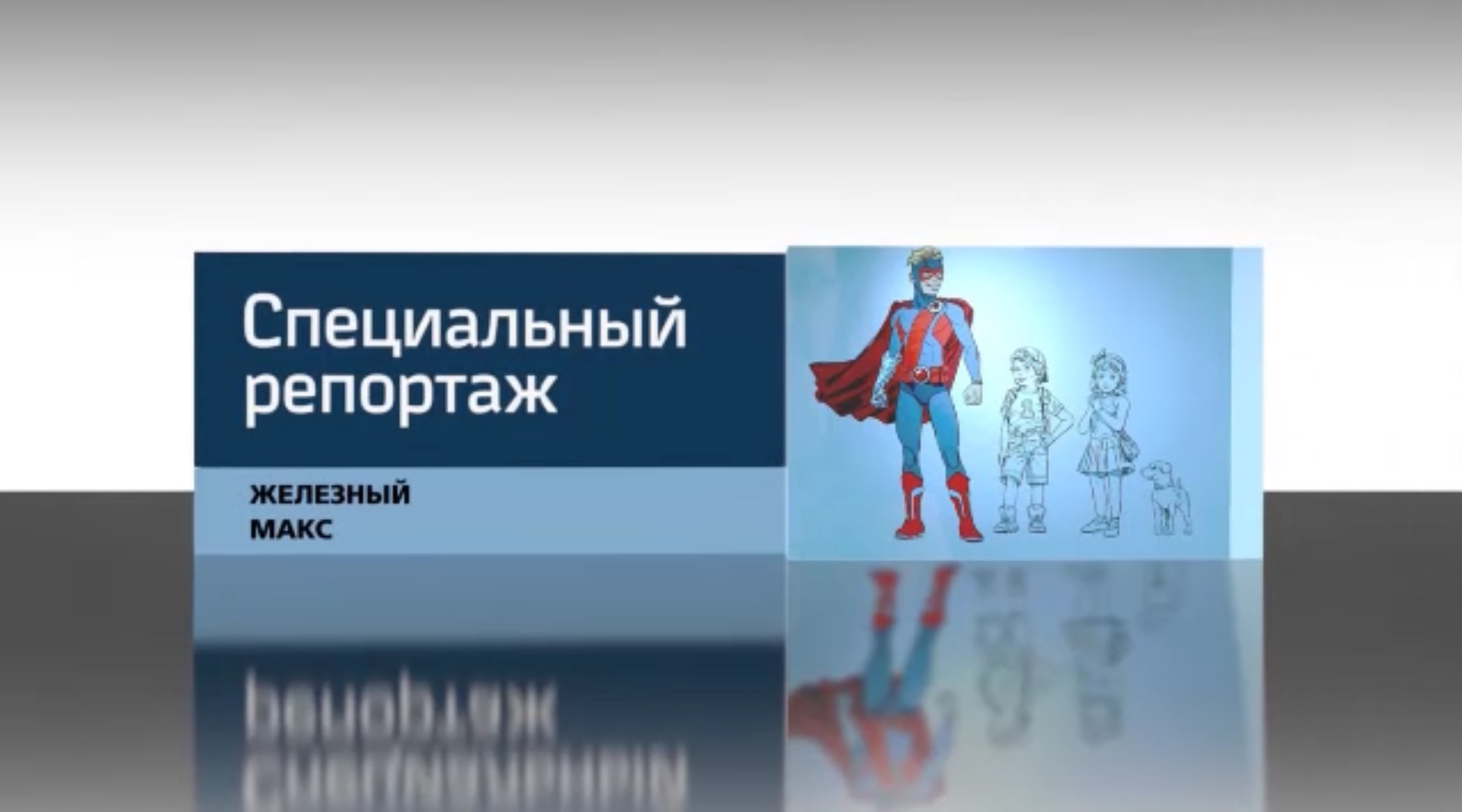 Специальный репортаж

ЖЕЛЕЗНЫЙ МАКС